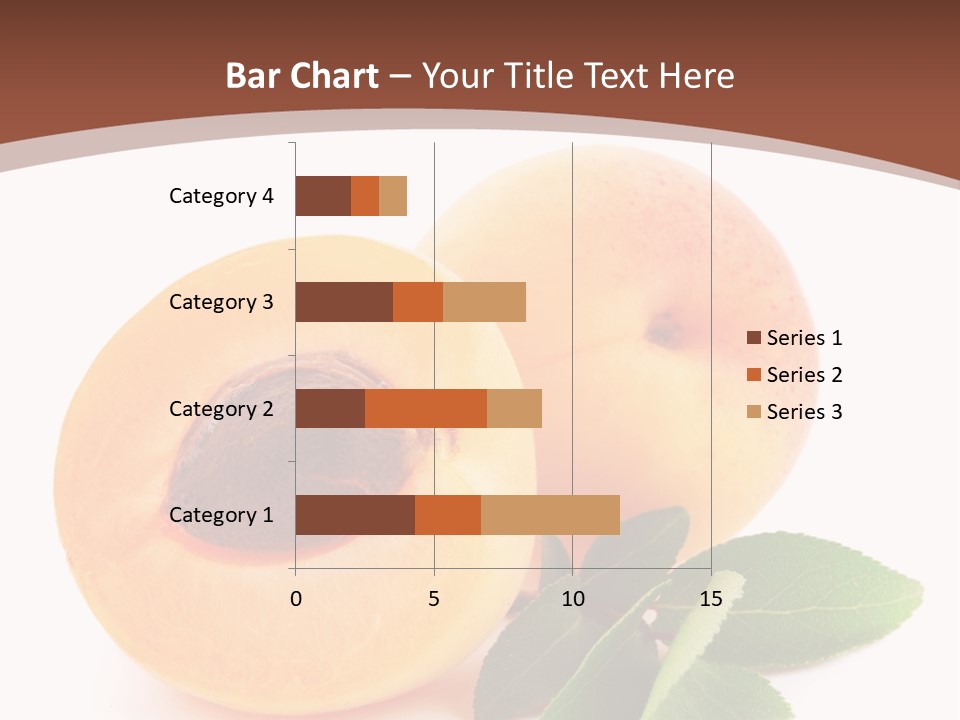 Bar Chart – Your Title Text Here

Category 4
Category 3
Category 2
Category 1

0
5
10
15

Series 1
Series 2
Series 3